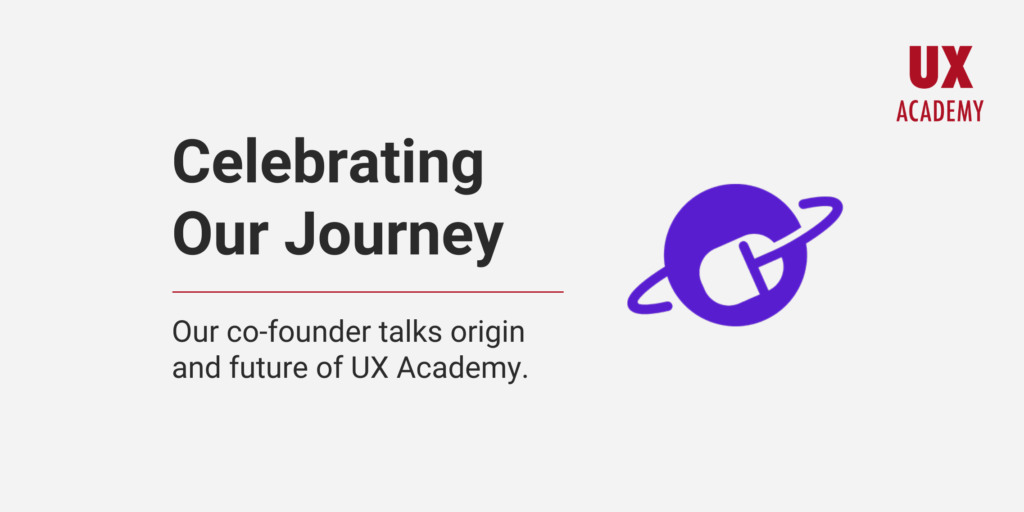 UX
ACADEMY

Celebrating Our Journey

Our co-founder talks origin and future of UX Academy.